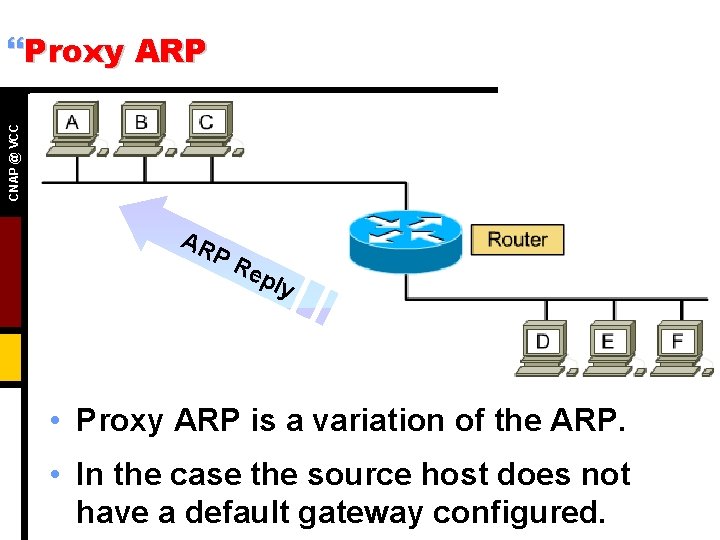 “Proxy ARP

CNAP @ VCC

A B C

ARP Reply

Router

D E F

• Proxy ARP is a variation of the ARP.

• In the case the source host does not have a default gateway configured.